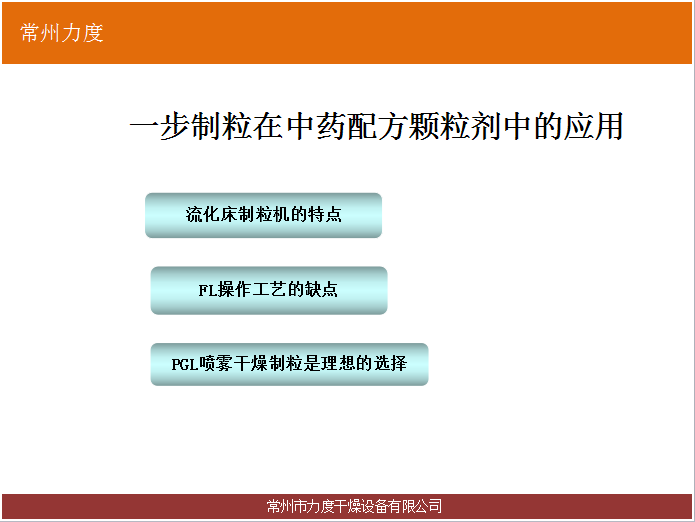 常州力度

一步制粒在中药配方颗粒剂中的应用

流化床制粒机的特点

FL操作工艺的缺点

PGL喷雾干燥制粒是理想的选择

常州市力度干燥设备有限公司